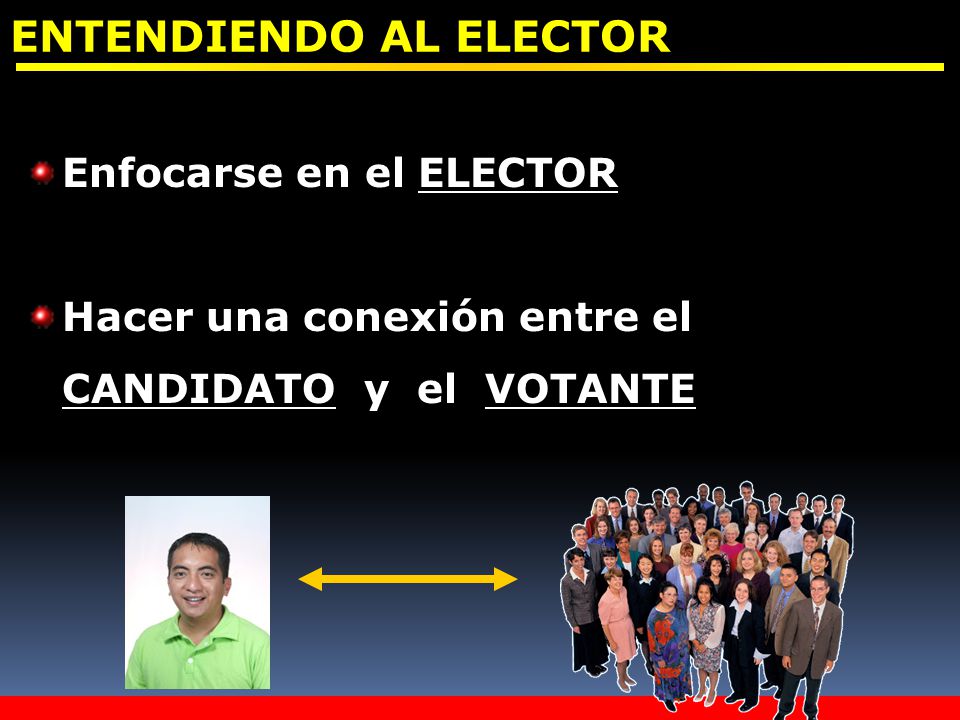 ENTENDIENDO AL ELECTOR

Enfocarse en el ELECTOR

Hacer una conexión entre el CANDIDATO y el VOTANTE